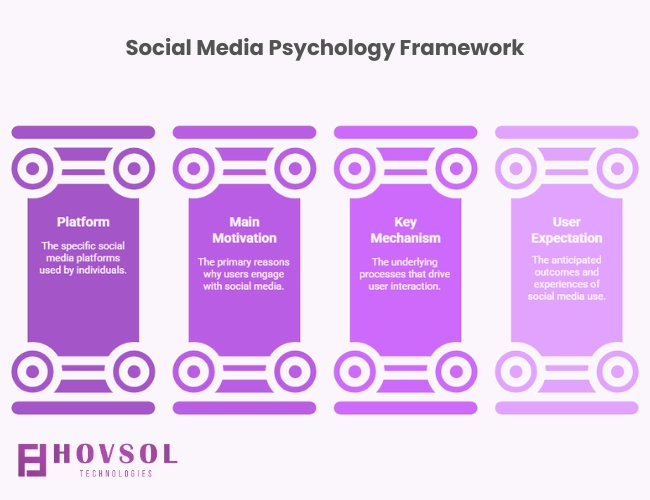 Social Media Psychology Framework

Platform

The specific social media platforms used by individuals.

Main Motivation

The primary reasons why users engage with social media.

Key Mechanism

The underlying processes that drive user interaction.

User Expectation

The anticipated outcomes and experiences of social media use.

HOVSOL
TECHNOLOGIES